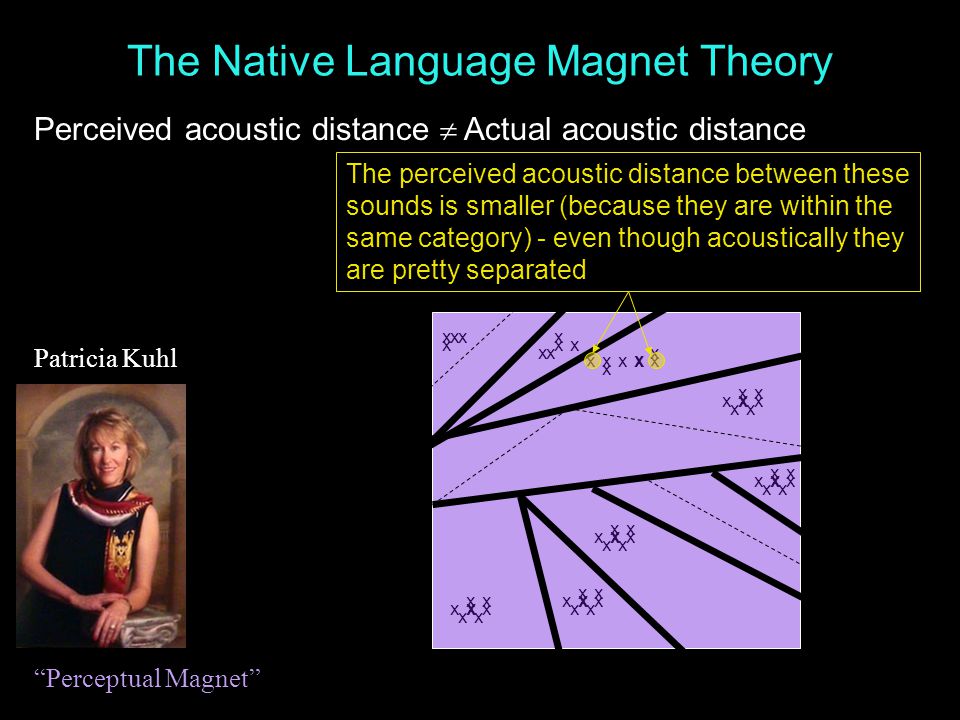 The Native Language Magnet Theory

Perceived acoustic distance $\neq$ Actual acoustic distance

The perceived acoustic distance between these sounds is smaller (because they are within the same category) - even though acoustically they are pretty separated

Patricia Kuhl

“Perceptual Magnet”